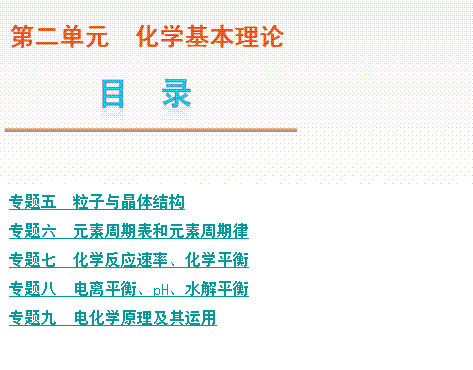 第二单元　化学基本理论

目　录

专题五　粒子与晶体结构

专题六　元素周期表和元素周期律

专题七　化学反应速率、化学平衡

专题八　电离平衡、pH、水解平衡

专题九　电化学原理及其运用